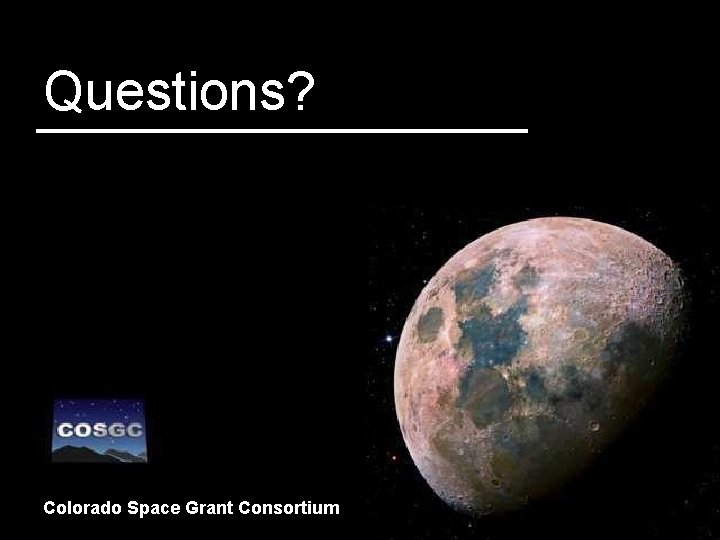 Questions?

COSGC

Colorado Space Grant Consortium